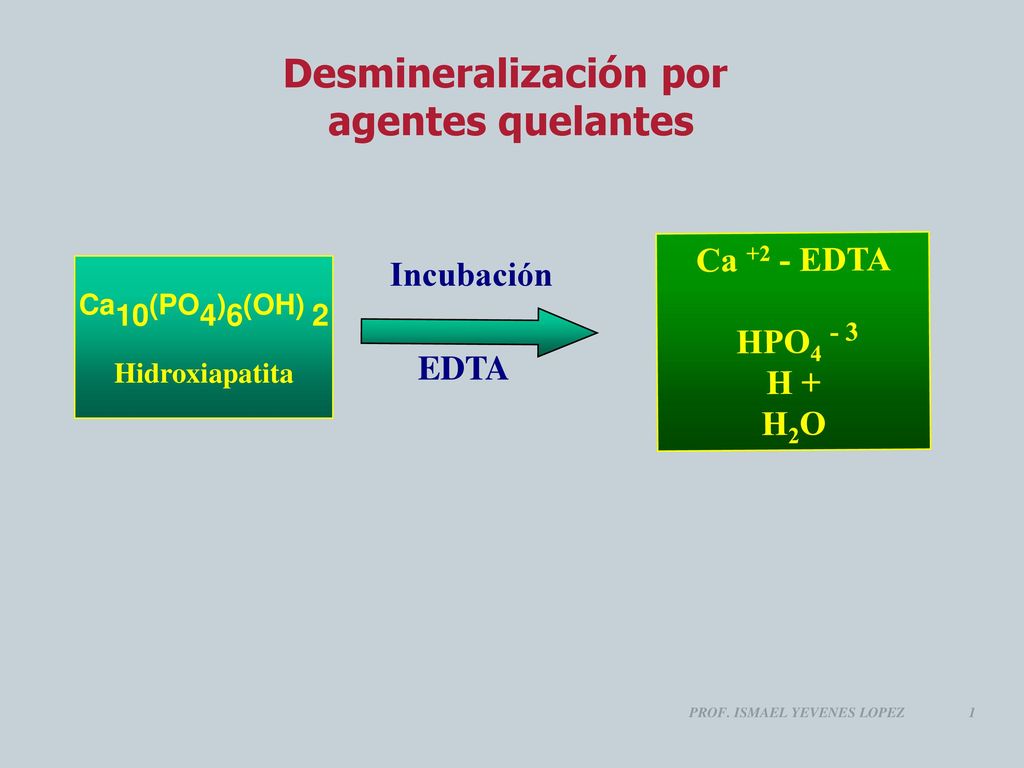 Desmineralización por agentes quelantes

$Ca_{10}(PO_4)_6(OH)_2$

Hidroxiapatita

Incubación

EDTA

$Ca^{+2}$ - EDTA

$HPO_4^{-3}$

H +

$H_2O$

PROF. ISMAEL YEVENES LOPEZ

1